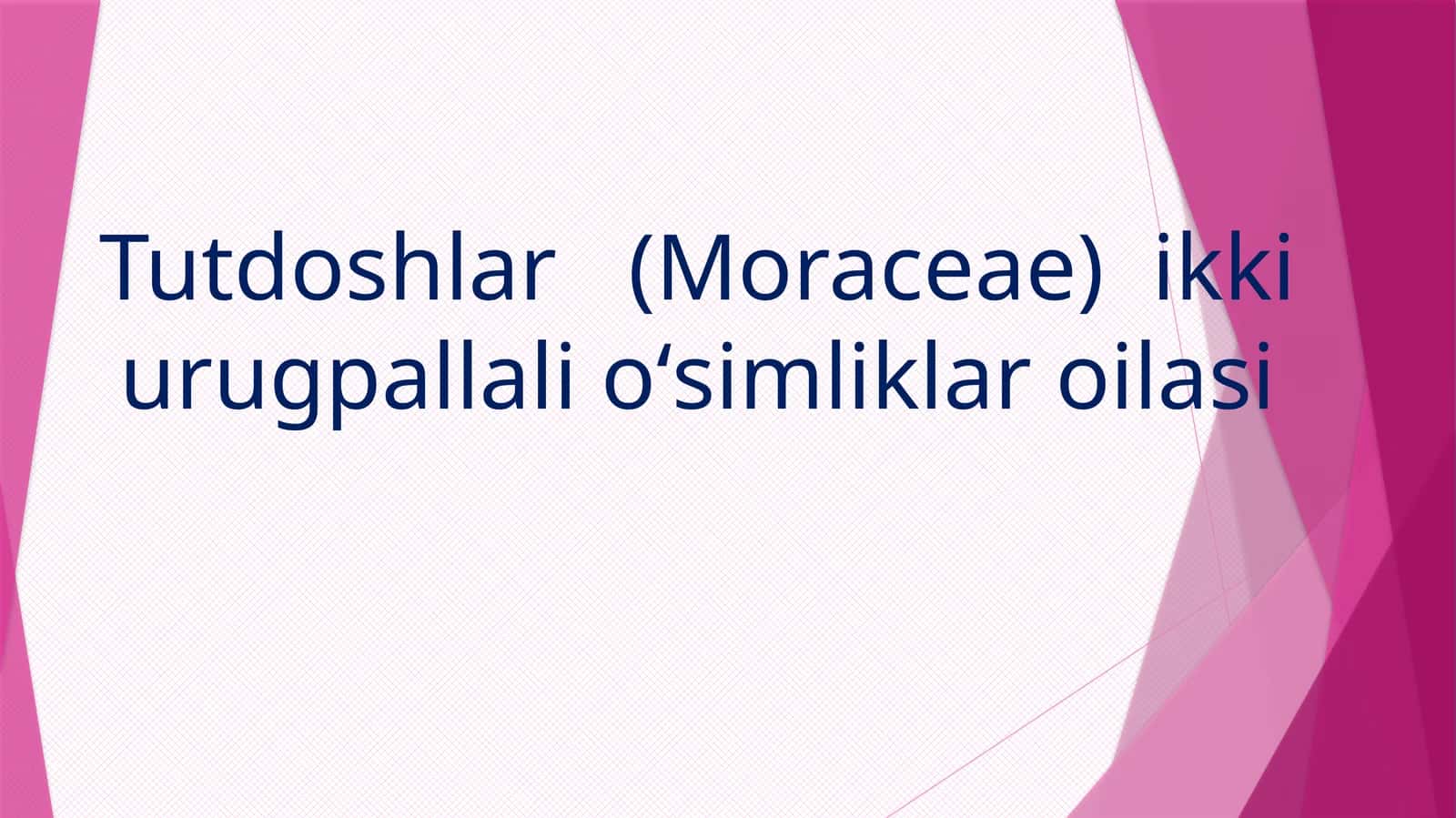 Tutdoshlar (Moraceae) ikki urugpallali o‘simliklar oilasi